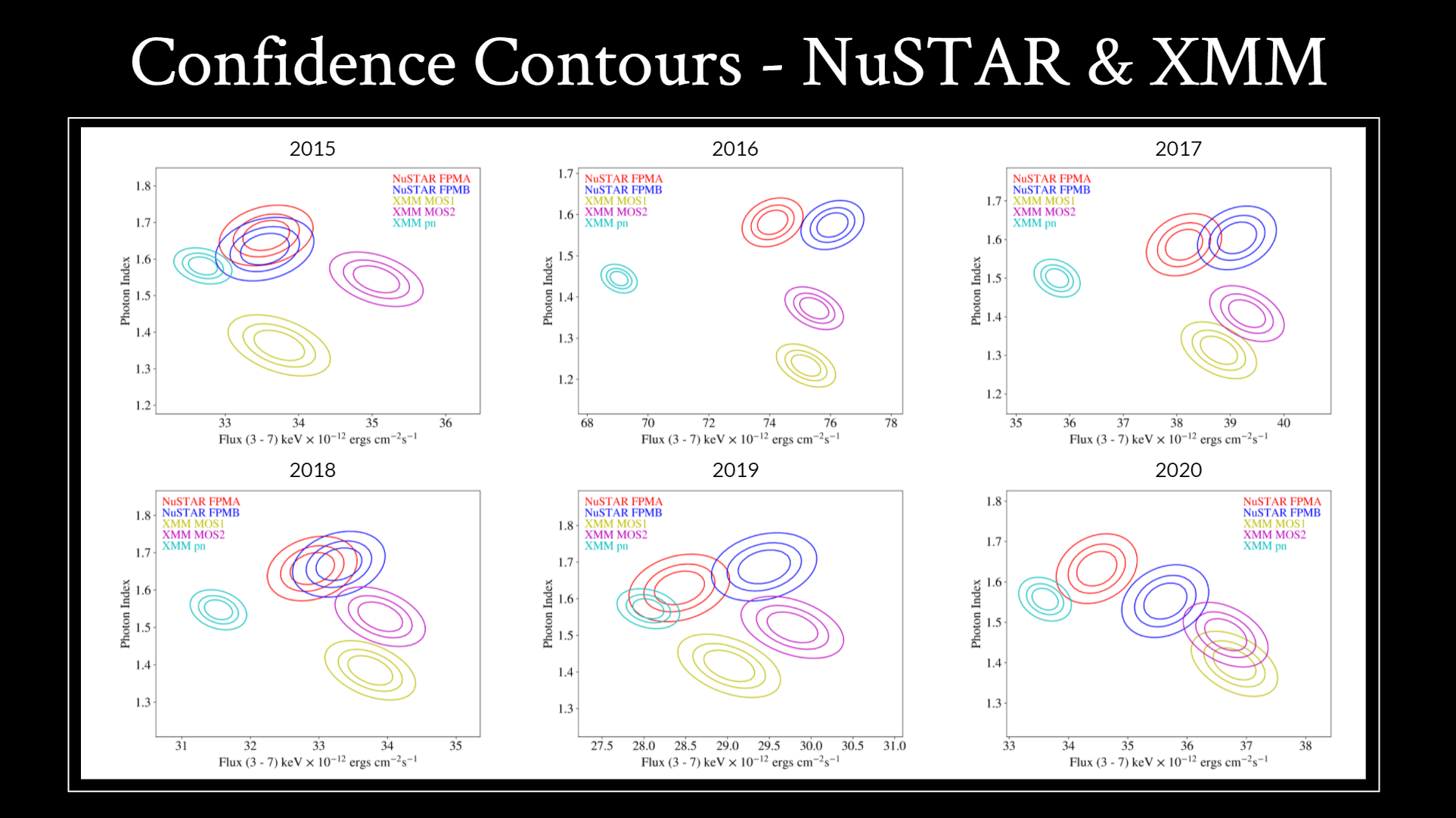 Confidence Contours - NuSTAR & XMM

2015

NuSTAR FPMA
NuSTAR FPMB
XMM MOS1
XMM MOS2
XMM pn

Photon Index

1.8
1.7
1.6
1.5
1.4
1.3
1.2

33 34 35 36

Flux (3 - 7) keV $\times 10^{-12}$ ergs cm$^{-2}$s$^{-1}$

2016

NuSTAR FPMA
NuSTAR FPMB
XMM MOS1
XMM MOS2
XMM pn

Photon Index

1.7
1.6
1.5
1.4
1.3
1.2

68 70 72 74 76 78

Flux (3 - 7) keV $\times 10^{-12}$ ergs cm$^{-2}$s$^{-1}$

2017

NuSTAR FPMA
NuSTAR FPMB
XMM MOS1
XMM MOS2
XMM pn

Photon Index

1.7
1.6
1.5
1.4
1.3
1.2

35 36 37 38 39 40

Flux (3 - 7) keV $\times 10^{-12}$ ergs cm$^{-2}$s$^{-1}$

2018

NuSTAR FPMA
NuSTAR FPMB
XMM MOS1
XMM MOS2
XMM pn

Photon Index

1.8
1.7
1.6
1.5
1.4
1.3

31 32 33 34 35

Flux (3 - 7) keV $\times 10^{-12}$ ergs cm$^{-2}$s$^{-1}$

2019

NuSTAR FPMA
NuSTAR FPMB
XMM MOS1
XMM MOS2
XMM pn

Photon Index

1.8
1.7
1.6
1.5
1.4
1.3

27.5 28.0 28.5 29.0 29.5 30.0 30.5 31.0

Flux (3 - 7) keV $\times 10^{-12}$ ergs cm$^{-2}$s$^{-1}$

2020

NuSTAR FPMA
NuSTAR FPMB
XMM MOS1
XMM MOS2
XMM pn

Photon Index

1.8
1.7
1.6
1.5
1.4
1.3

33 34 35 36 37 38

Flux (3 - 7) keV $\times 10^{-12}$ ergs cm$^{-2}$s$^{-1}$